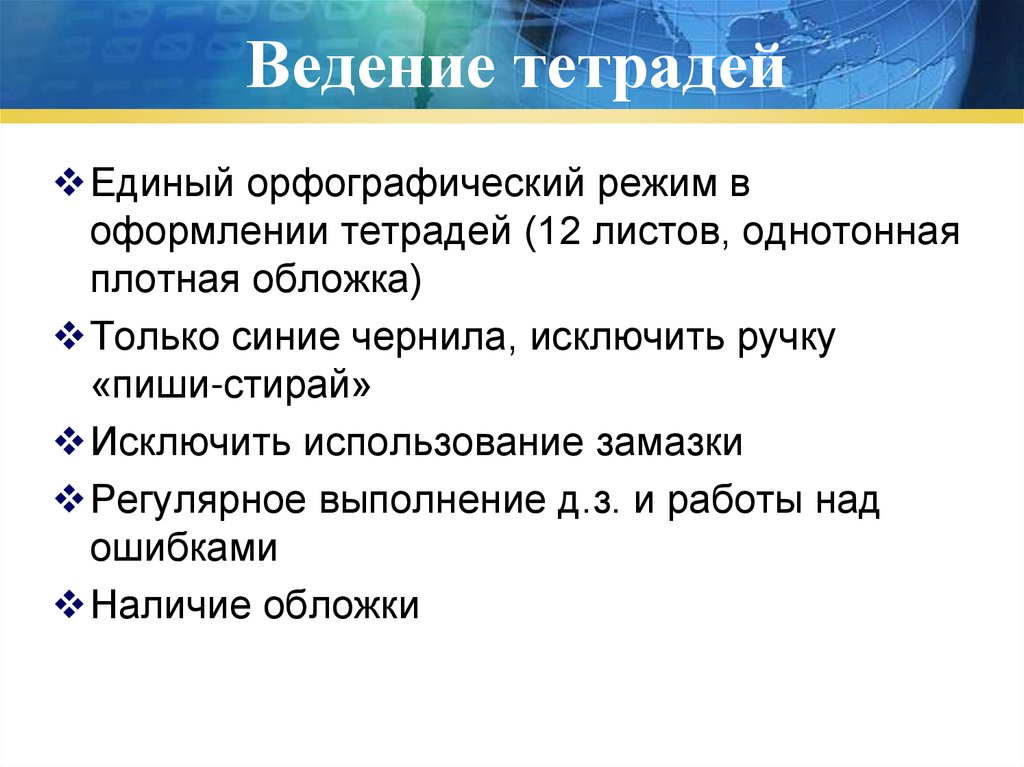 Ведение тетрадей

❖ Единый орфографический режим в оформлении тетрадей (12 листов, однотонная плотная обложка)

❖ Только синие чернила, исключить ручку «пиши-стирай»

❖ Исключить использование замазки

❖ Регулярное выполнение д.з. и работы над ошибками

❖ Наличие обложки